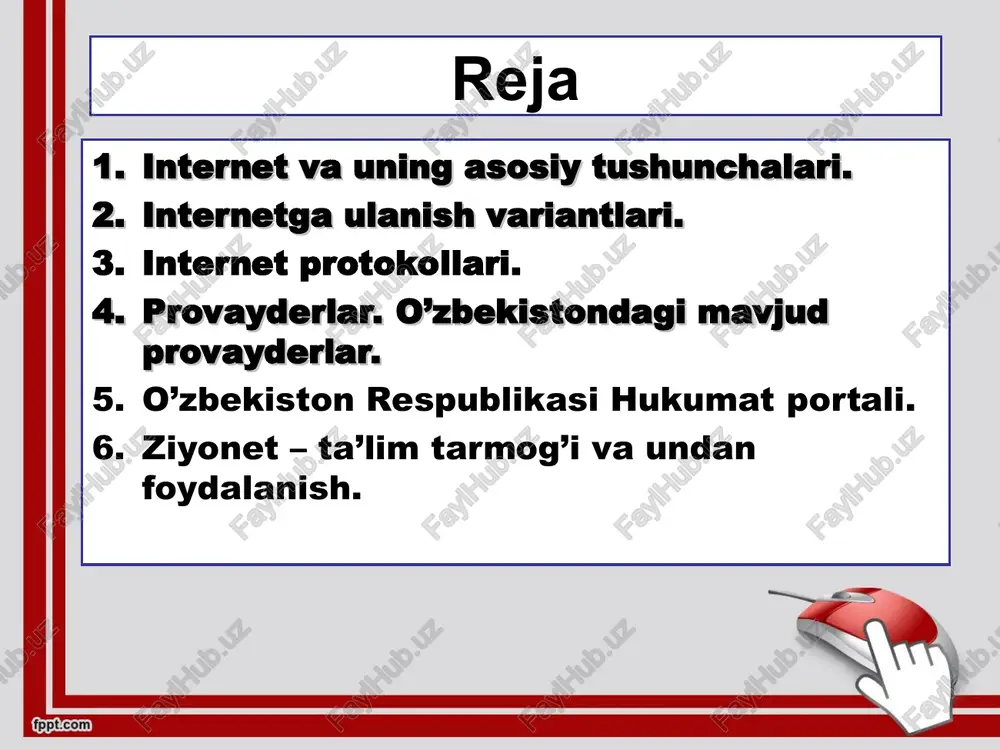 Reja

1. Internet va uning asosiy tushunchalari.
2. Internetga ulanish variantlari.
3. Internet protokollari.
4. Provayderlar. O’zbekistondagi mavjud provayderlar.
5. O’zbekiston Respublikasi Hukumat portali.
6. Ziyonet – ta’lim tarmog’i va undan foydalanish.

FaylHub.uz

fppt.com